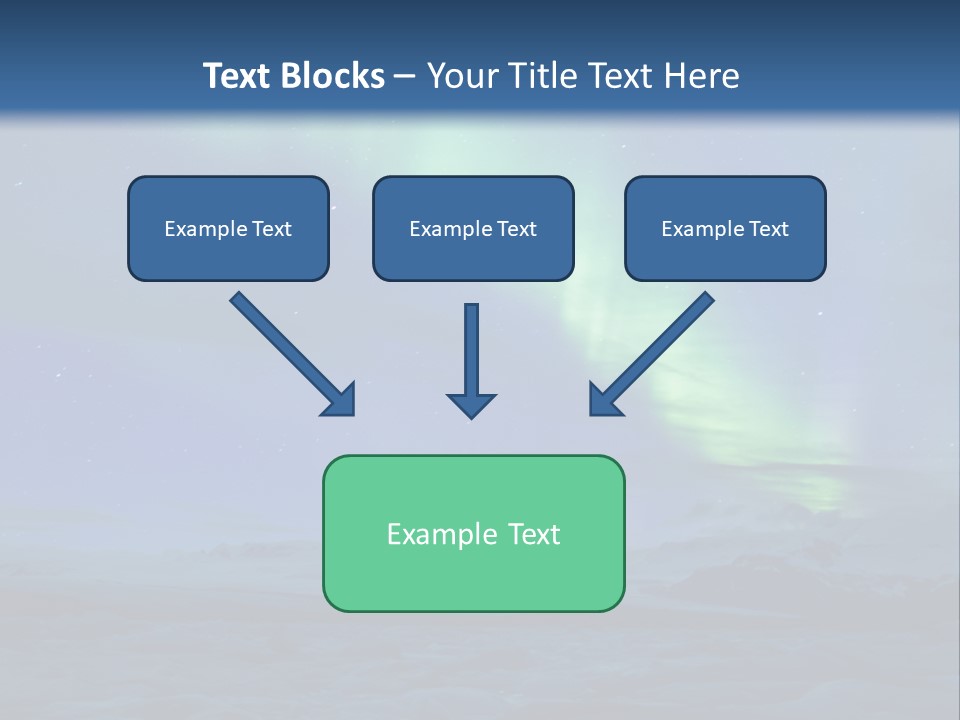 Text Blocks – Your Title Text Here

Example Text

Example Text

Example Text

Example Text